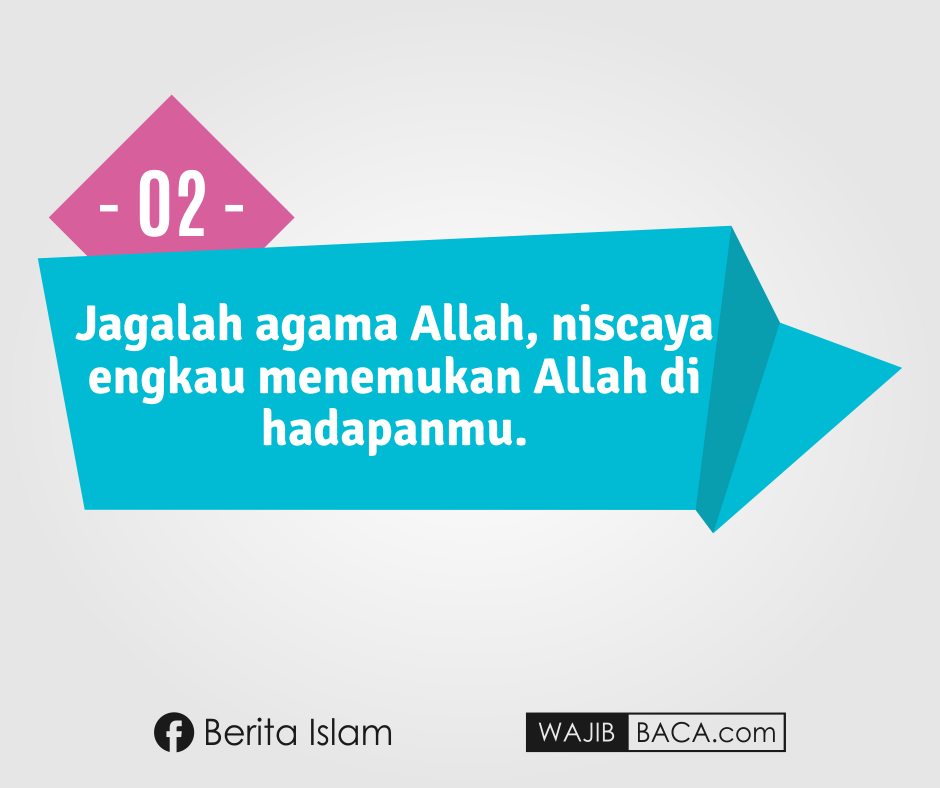 - 02 -

Jagalah agama Allah, niscaya engkau menemukan Allah di hadapanmu.

Berita Islam

WAJIB BACA.com